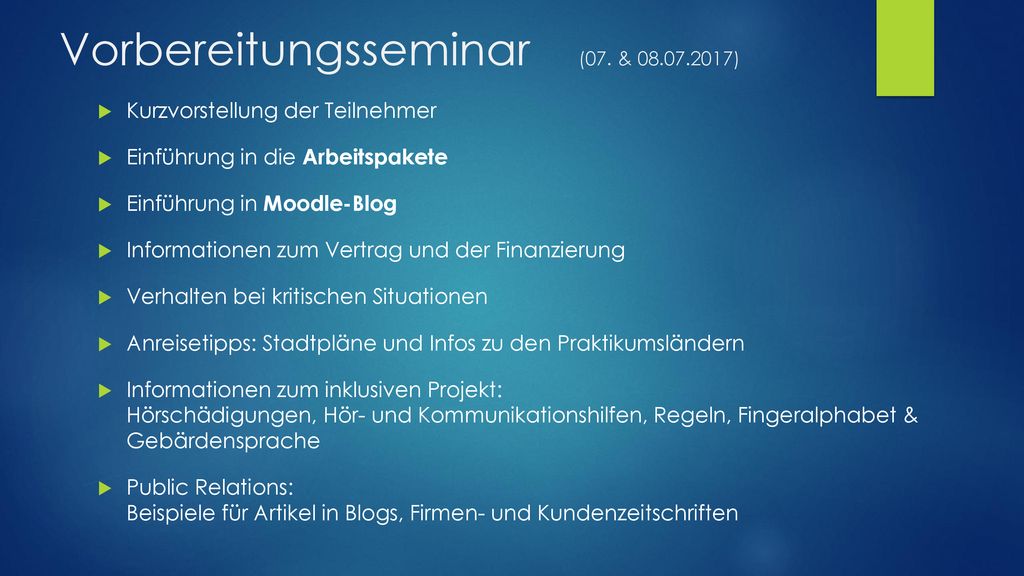 Vorbereitungsseminar (07. & 08.07.2017)

Kurzvorstellung der Teilnehmer

Einführung in die Arbeitspakete

Einführung in Moodle-Blog

Informationen zum Vertrag und der Finanzierung

Verhalten bei kritischen Situationen

Anreisetipps: Stadtpläne und Infos zu den Praktikumsländern

Informationen zum inklusiven Projekt:
Hörschädigungen, Hör- und Kommunikationshilfen, Regeln, Fingeralphabet & Gebärdensprache

Public Relations:
Beispiele für Artikel in Blogs, Firmen- und Kundenzeitschriften